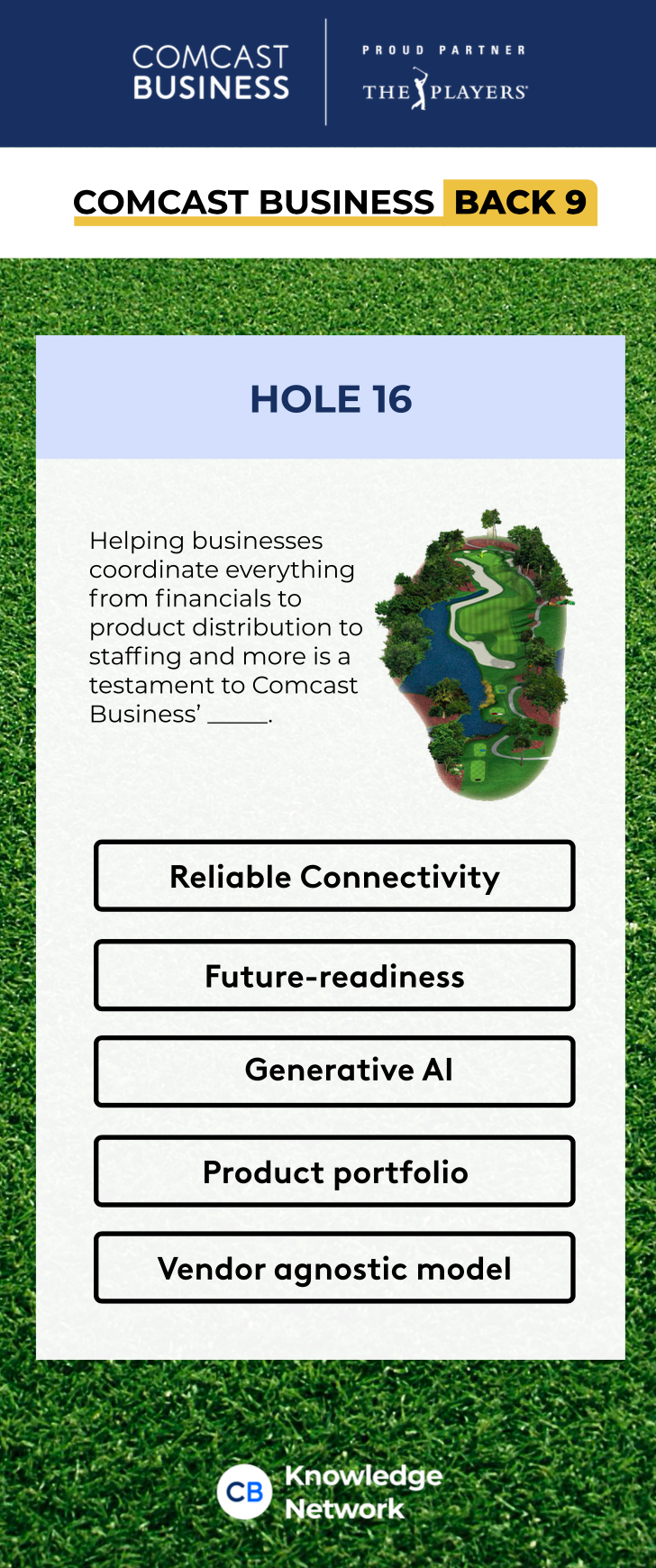 COMCAST BUSINESS

PROUD PARTNER
THE PLAYERS

COMCAST BUSINESS BACK 9

HOLE 16

Helping businesses coordinate everything from financials to product distribution to staffing and more is a testament to Comcast Business' _____.

Reliable Connectivity

Future-readiness

Generative AI

Product portfolio

Vendor agnostic model

CB Knowledge Network